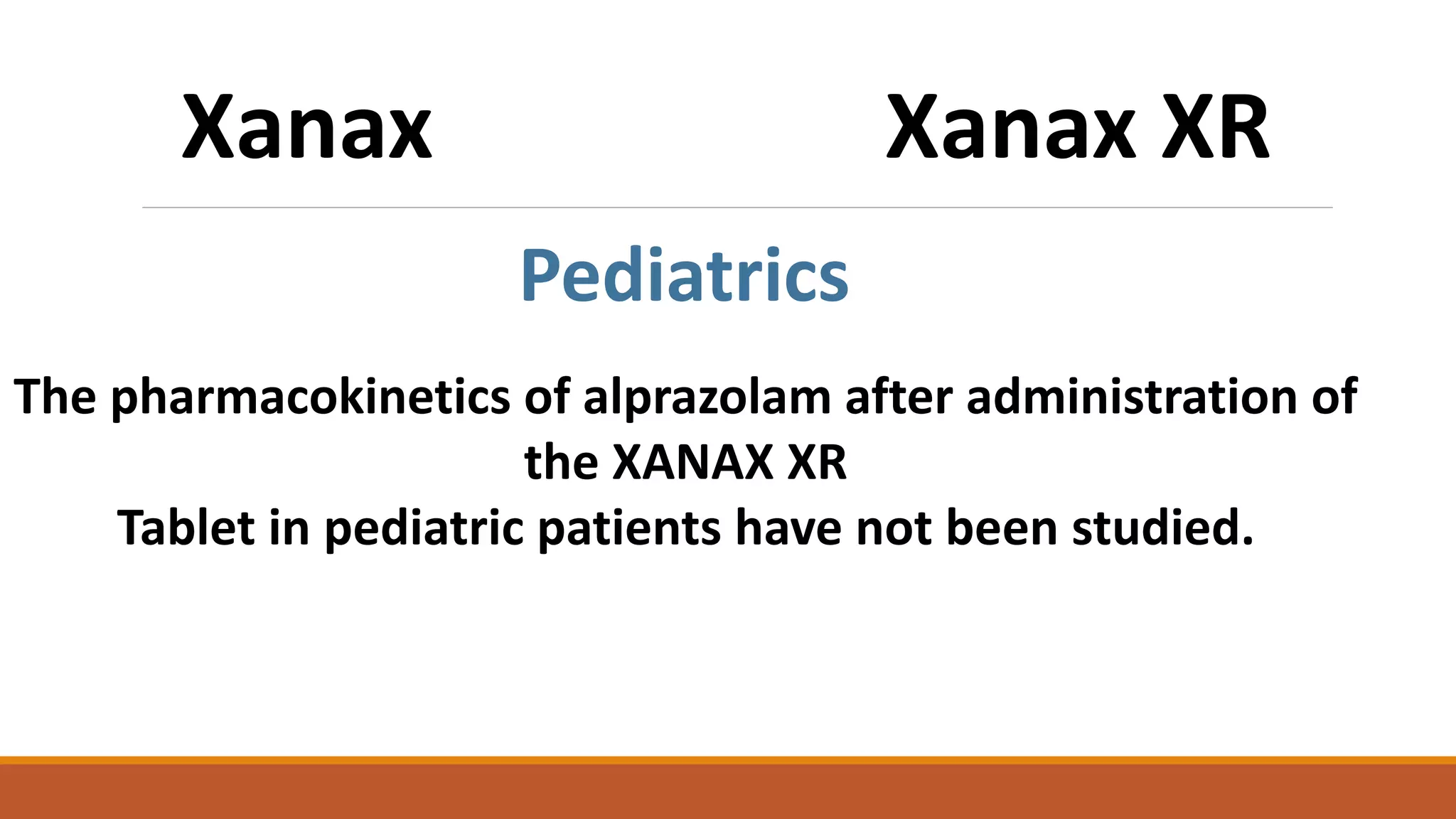 Xanax Xanax XR

Pediatrics

The pharmacokinetics of alprazolam after administration of the XANAX XR
Tablet in pediatric patients have not been studied.